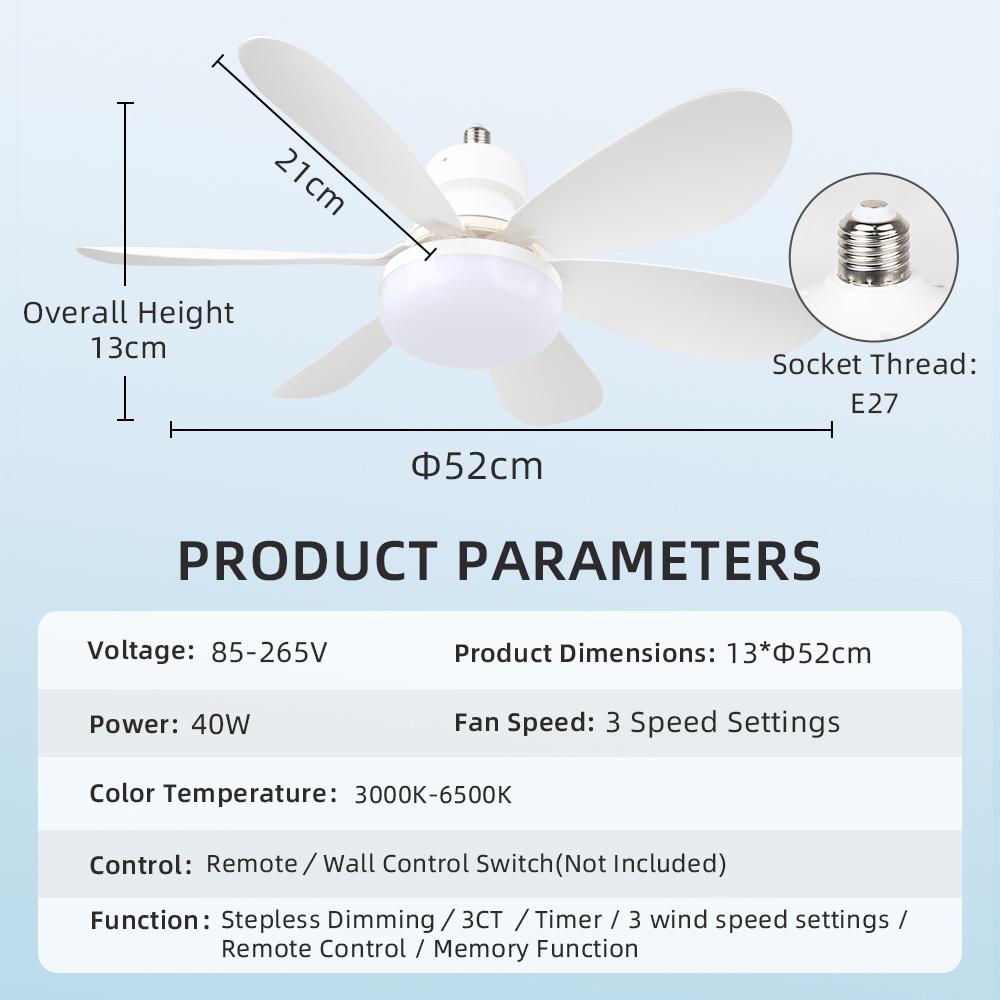 21cm

Overall Height 13cm

Socket Thread: E27

Φ52cm

PRODUCT PARAMETERS

Voltage: 85-265V

Product Dimensions: 13*Φ52cm

Power: 40W

Fan Speed: 3 Speed Settings

Color Temperature: 3000K-6500K

Control: Remote / Wall Control Switch(Not Included)

Function: Stepless Dimming / 3CT / Timer / 3 wind speed settings / Remote Control / Memory Function